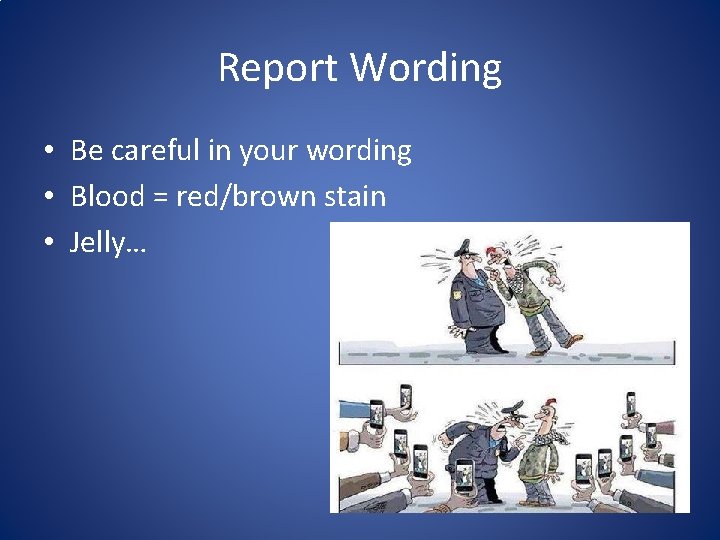 Report Wording

• Be careful in your wording
• Blood = red/brown stain
• Jelly…